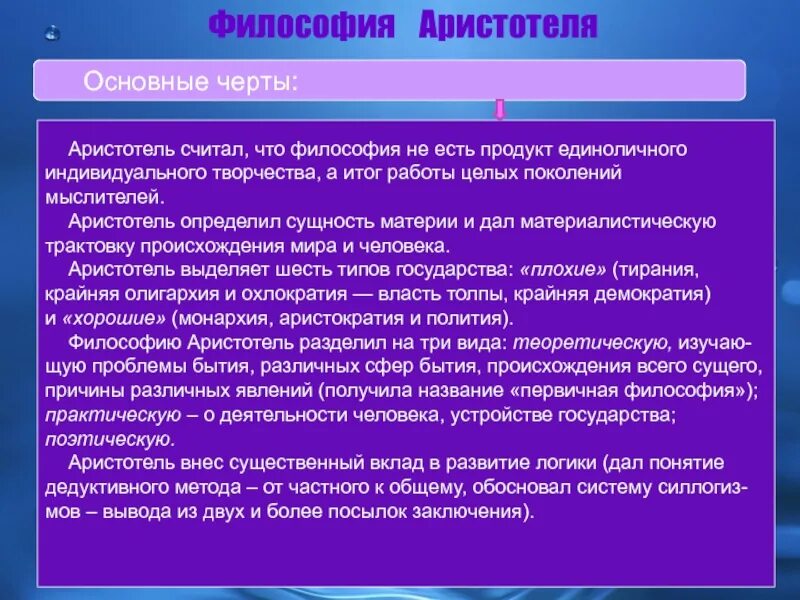 Философия Аристотеля

Основные черты:

Аристотель считал, что философия не есть продукт единоличного индивидуального творчества, а итог работы целых поколений мыслителей.

Аристотель определил сущность материи и дал материалистическую трактовку происхождения мира и человека.

Аристотель выделяет шесть типов государства: «плохие» (тирания, крайняя олигархия и охлократия — власть толпы, крайняя демократия) и «хорошие» (монархия, аристократия и полития).

Философию Аристотель разделил на три вида: теоретическую, изучающую проблемы бытия, различных сфер бытия, происхождения всего сущего, причины различных явлений (получила название «первичная философия»); практическую – о деятельности человека, устройстве государства; поэтическую.

Аристотель внес существенный вклад в развитие логики (дал понятие дедуктивного метода – от частного к общему, обосновал систему силлогизмов – вывода из двух и более посылок заключения).